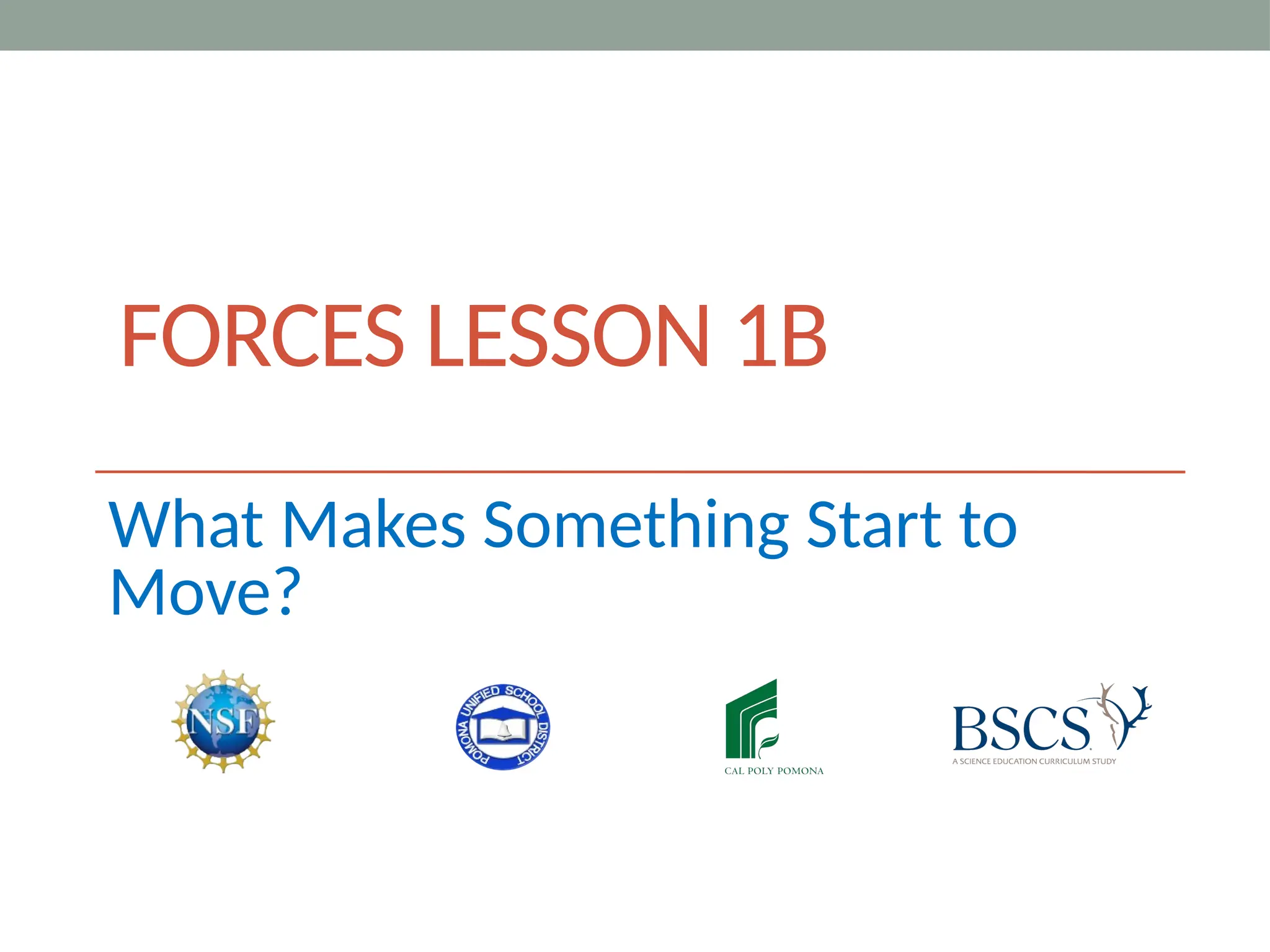 FORCES LESSON 1B

What Makes Something Start to Move?

NSF

POMONA UNIFIED SCHOOL DISTRICT

CAL POLY POMONA

BSCS
A SCIENCE EDUCATION CURRICULUM STUDY